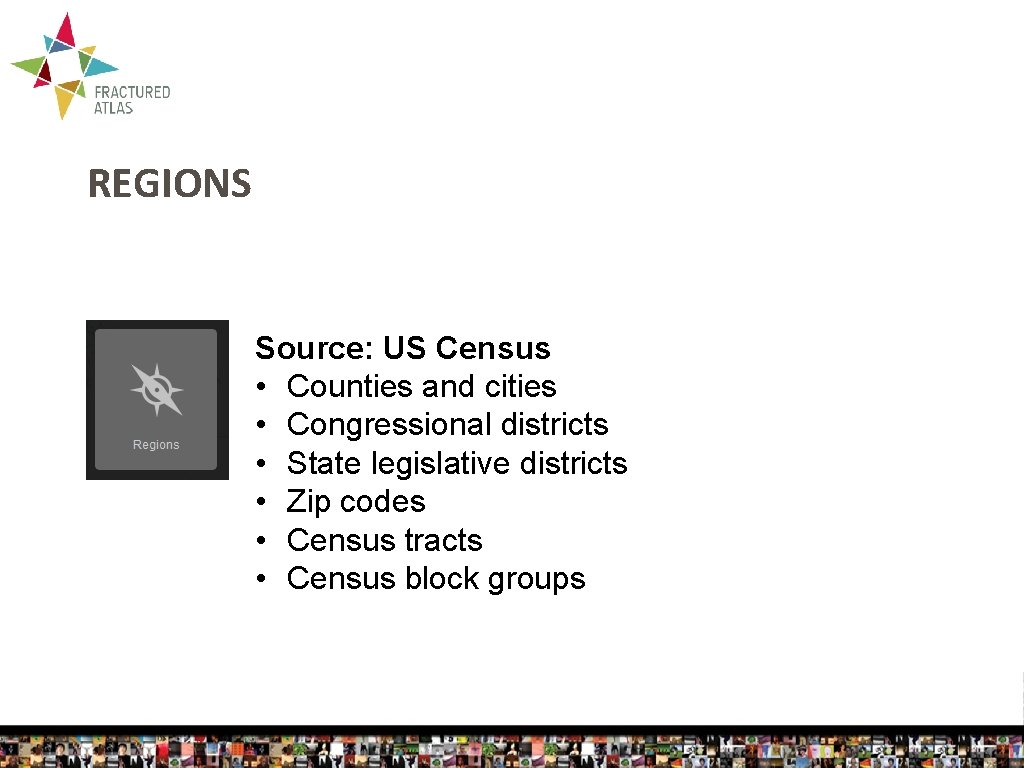 FRACTURED ATLAS

REGIONS

Regions

Source: US Census
• Counties and cities
• Congressional districts
• State legislative districts
• Zip codes
• Census tracts
• Census block groups